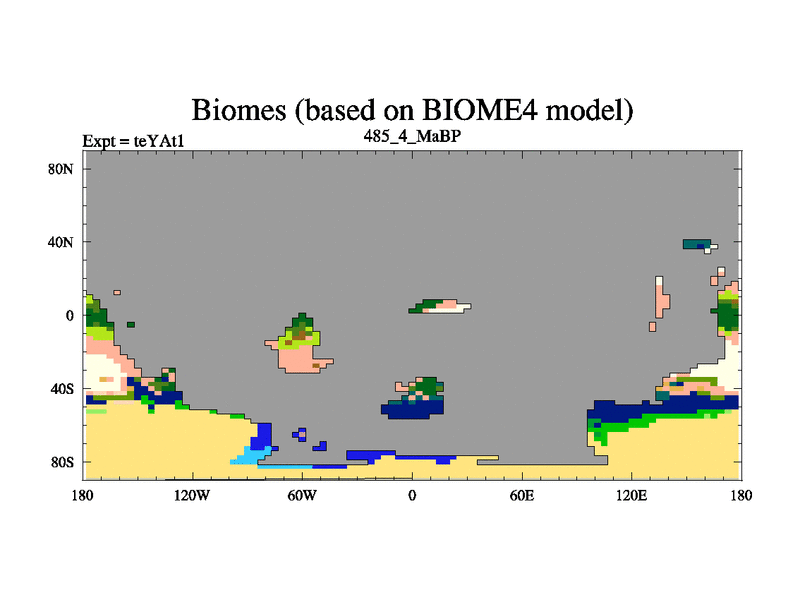 Biomes (based on BIOME4 model)
Expt = teYAt1
485_4_MaBP
80N
40N
0
40S
80S
180
120W
60W
0
60E
120E
180